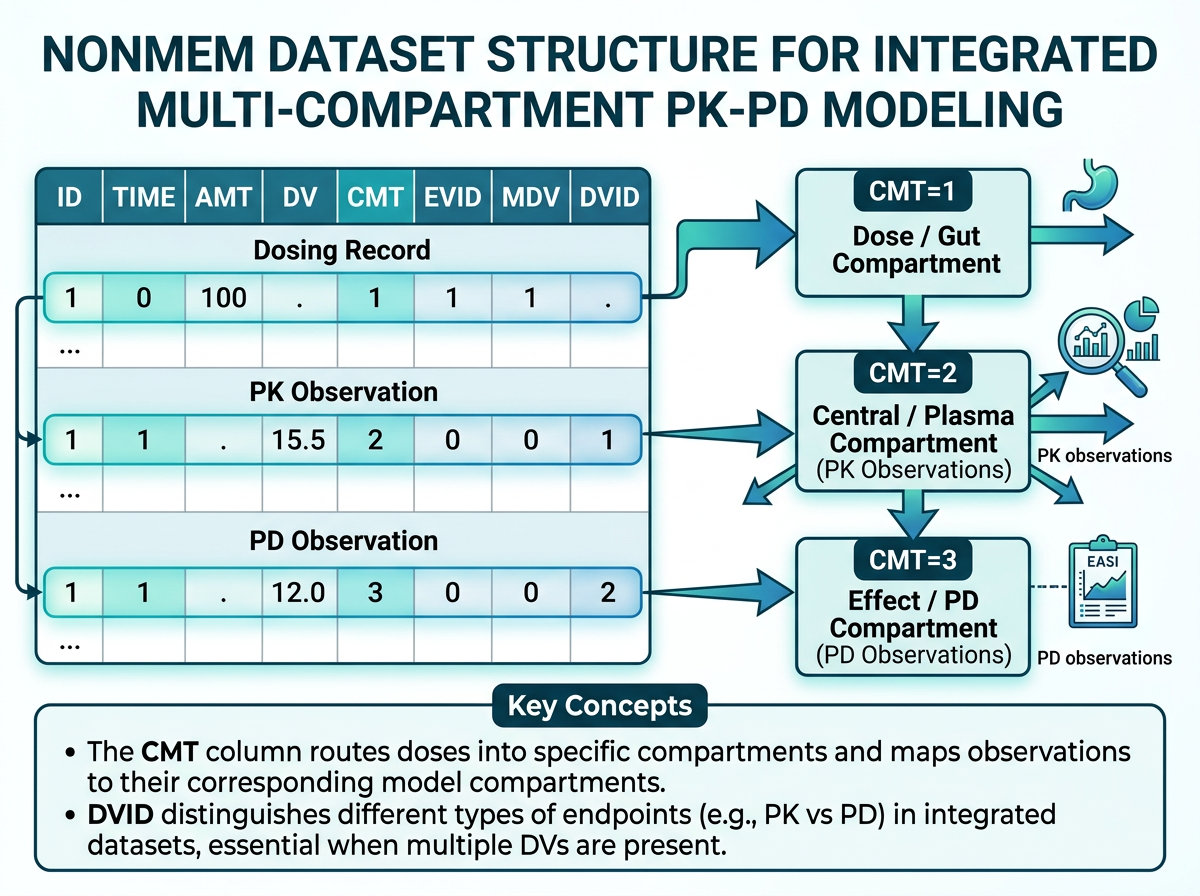 NONMEM DATASET STRUCTURE FOR INTEGRATED MULTI-COMPARTMENT PK-PD MODELING

| ID | TIME | AMT | DV | CMT | EVID | MDV | DVID |
|---|---|---|---|---|---|---|---|
| Dosing Record | | | | | | | |
| 1 | 0 | 100 | . | 1 | 1 | 1 | . |
| ... | | | | | | | |
| PK Observation | | | | | | | |
| 1 | 1 | . | 15.5 | 2 | 0 | 0 | 1 |
| ... | | | | | | | |
| PD Observation | | | | | | | |
| 1 | 1 | . | 12.0 | 3 | 0 | 0 | 2 |
| ... | | | | | | | |

CMT=1
Dose / Gut Compartment

CMT=2
Central / Plasma Compartment
(PK Observations)

PK observations

CMT=3
Effect / PD Compartment
(PD Observations)

EASI

PD observations

Key Concepts

• The **CMT** column routes doses into specific compartments and maps observations to their corresponding model compartments.
• **DVID** distinguishes different types of endpoints (e.g., PK vs PD) in integrated datasets, essential when multiple DVs are present.